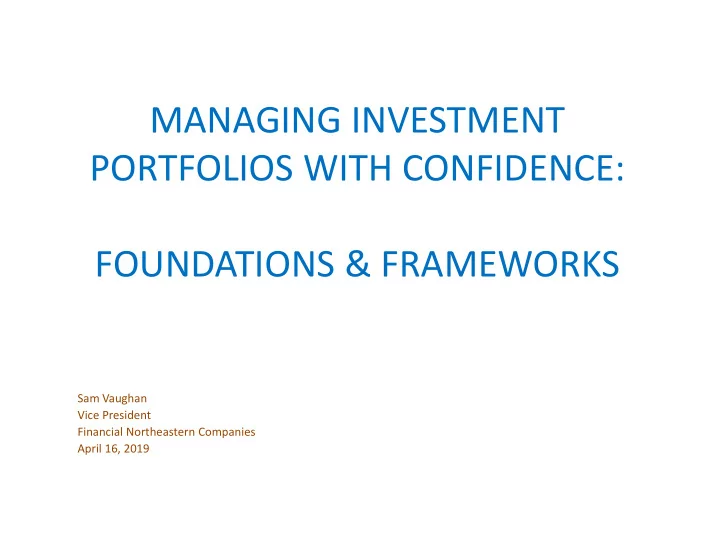 MANAGING INVESTMENT PORTFOLIOS WITH CONFIDENCE:

FOUNDATIONS & FRAMEWORKS

Sam Vaughan
Vice President
Financial Northeastern Companies
April 16, 2019